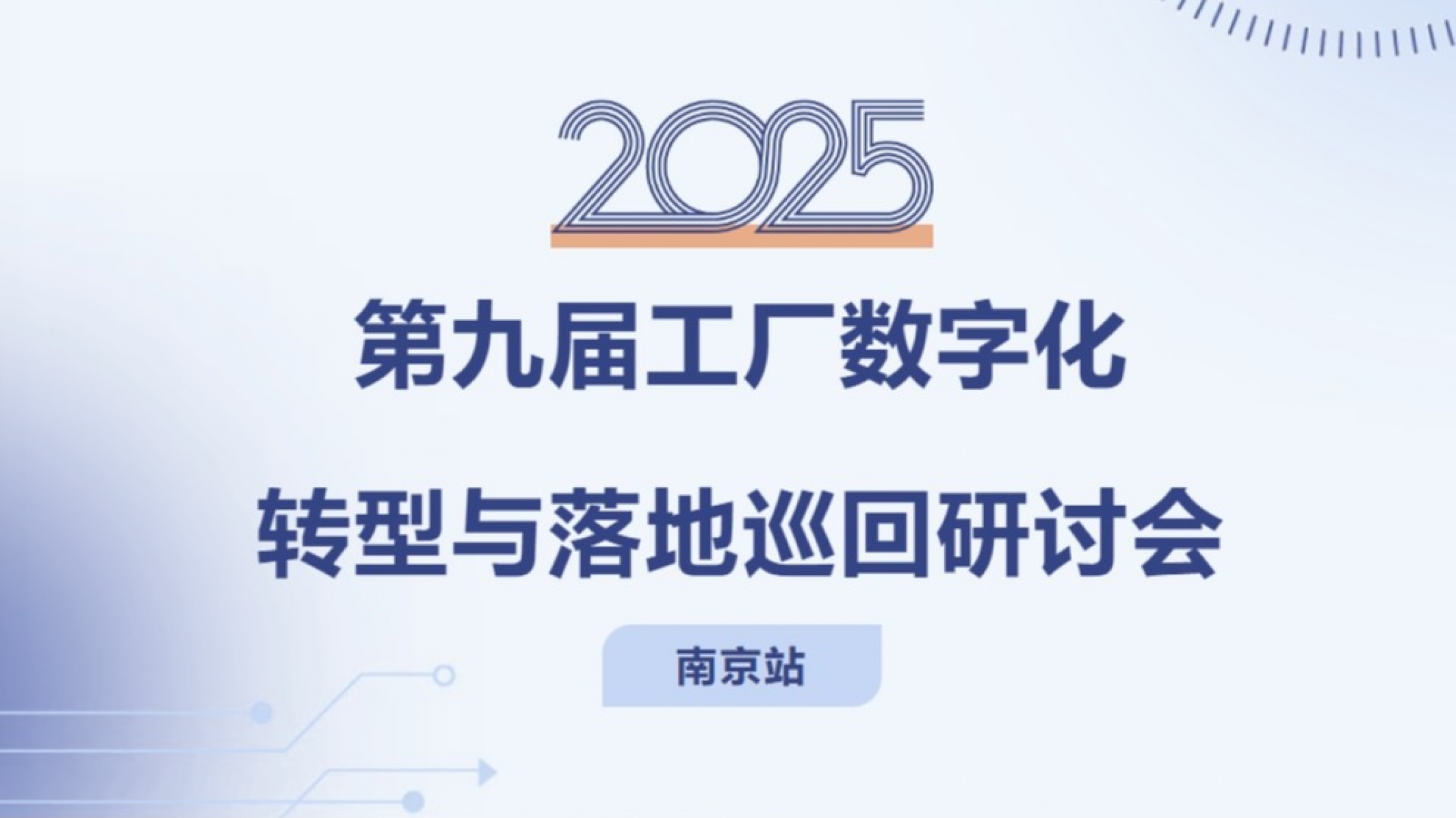 2025

第九届工厂数字化

转型与落地巡回研讨会

南京站